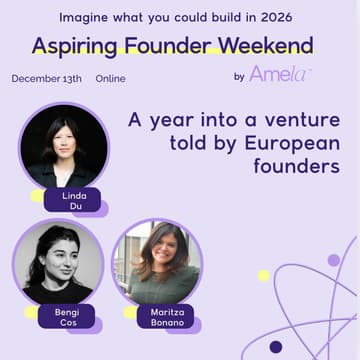 Imagine what you could build in 2026

Aspiring Founder Weekend

December 13th Online

by Amela

A year into a venture told by European founders

Linda Du

Bengi Cos

Maritza Bonano